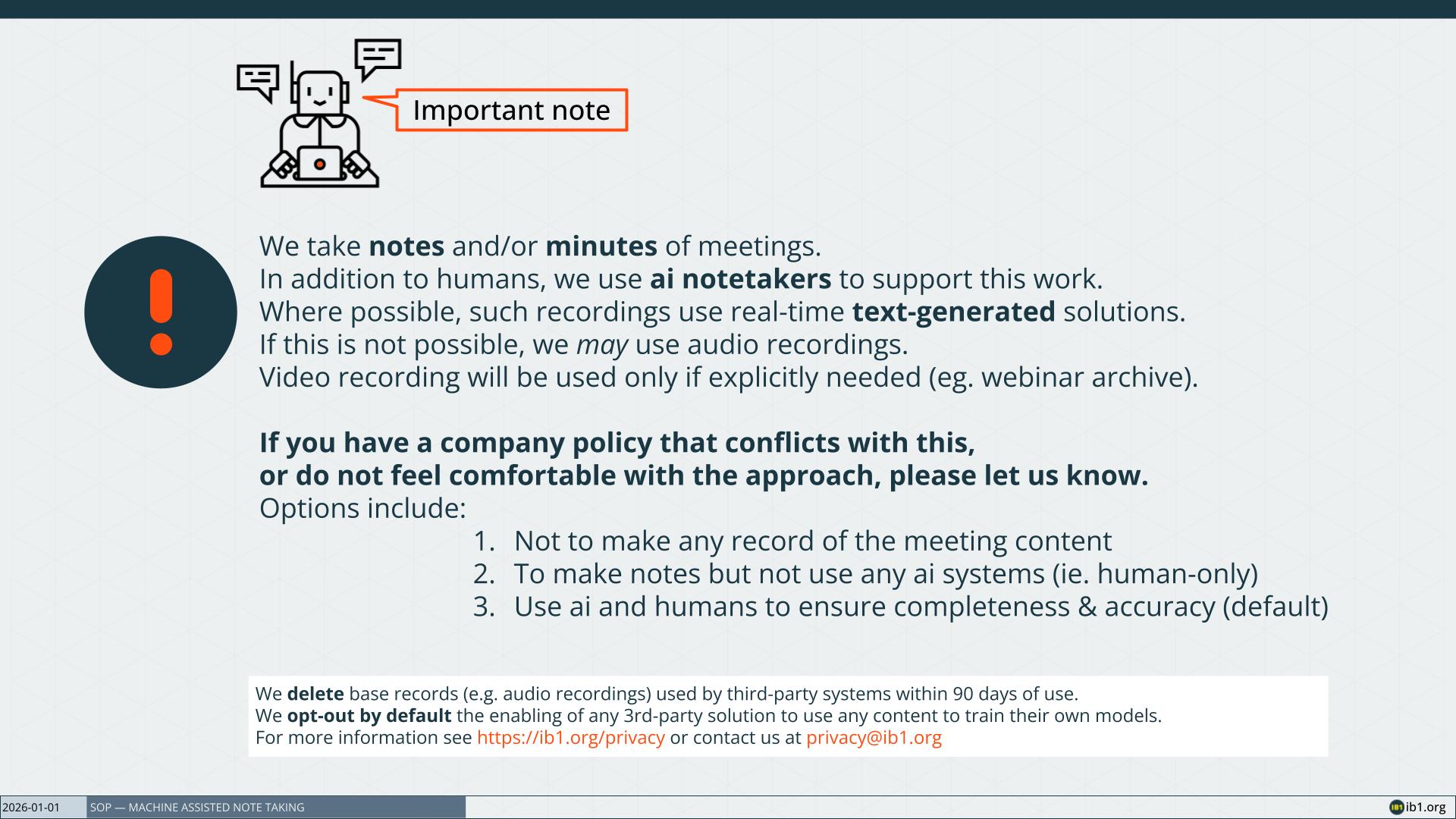 Important note

We take notes and/or minutes of meetings.
In addition to humans, we use ai notetakers to support this work.
Where possible, such recordings use real-time text-generated solutions.
If this is not possible, we may use audio recordings.
Video recording will be used only if explicitly needed (eg. webinar archive).

If you have a company policy that conflicts with this,
or do not feel comfortable with the approach, please let us know.
Options include:

1. Not to make any record of the meeting content
2. To make notes but not use any ai systems (ie. human-only)
3. Use ai and humans to ensure completeness & accuracy (default)

We delete base records (e.g. audio recordings) used by third-party systems within 90 days of use.
We opt-out by default the enabling of any 3rd-party solution to use any content to train their own models.
For more information see https://ib1.org/privacy or contact us at privacy@ib1.org

2026-01-01 SOP — MACHINE ASSISTED NOTE TAKING ib1.org